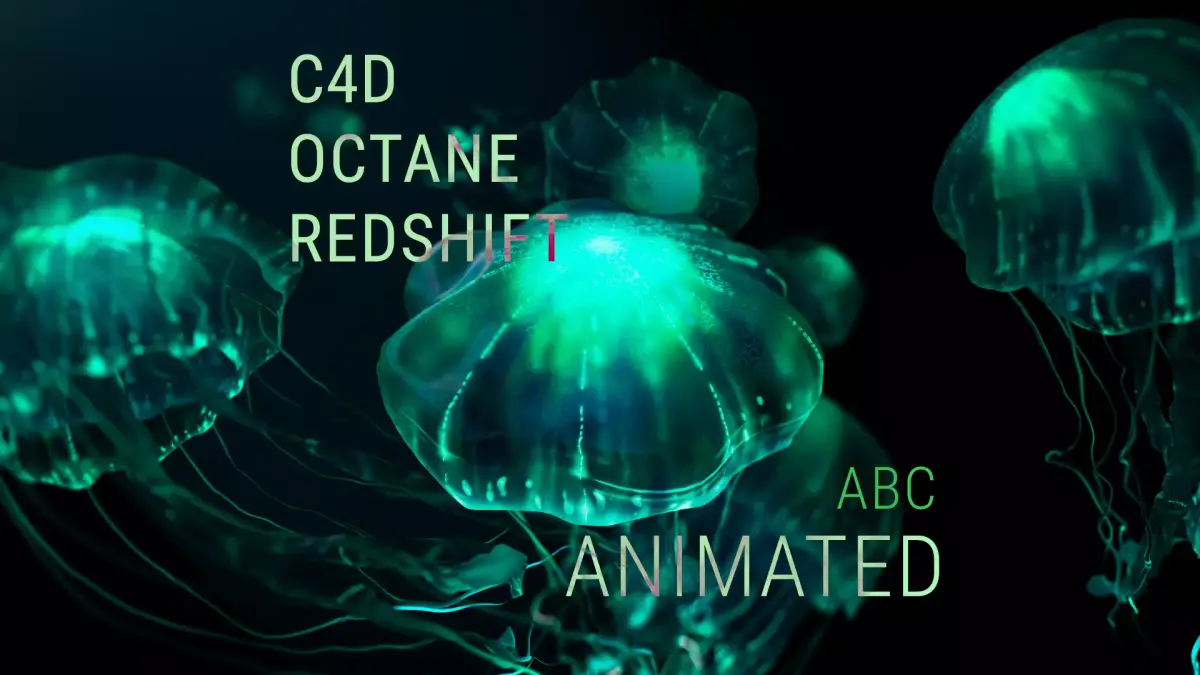 C4D
OCTANE
REDSHIFT

ABC
ANIMATED